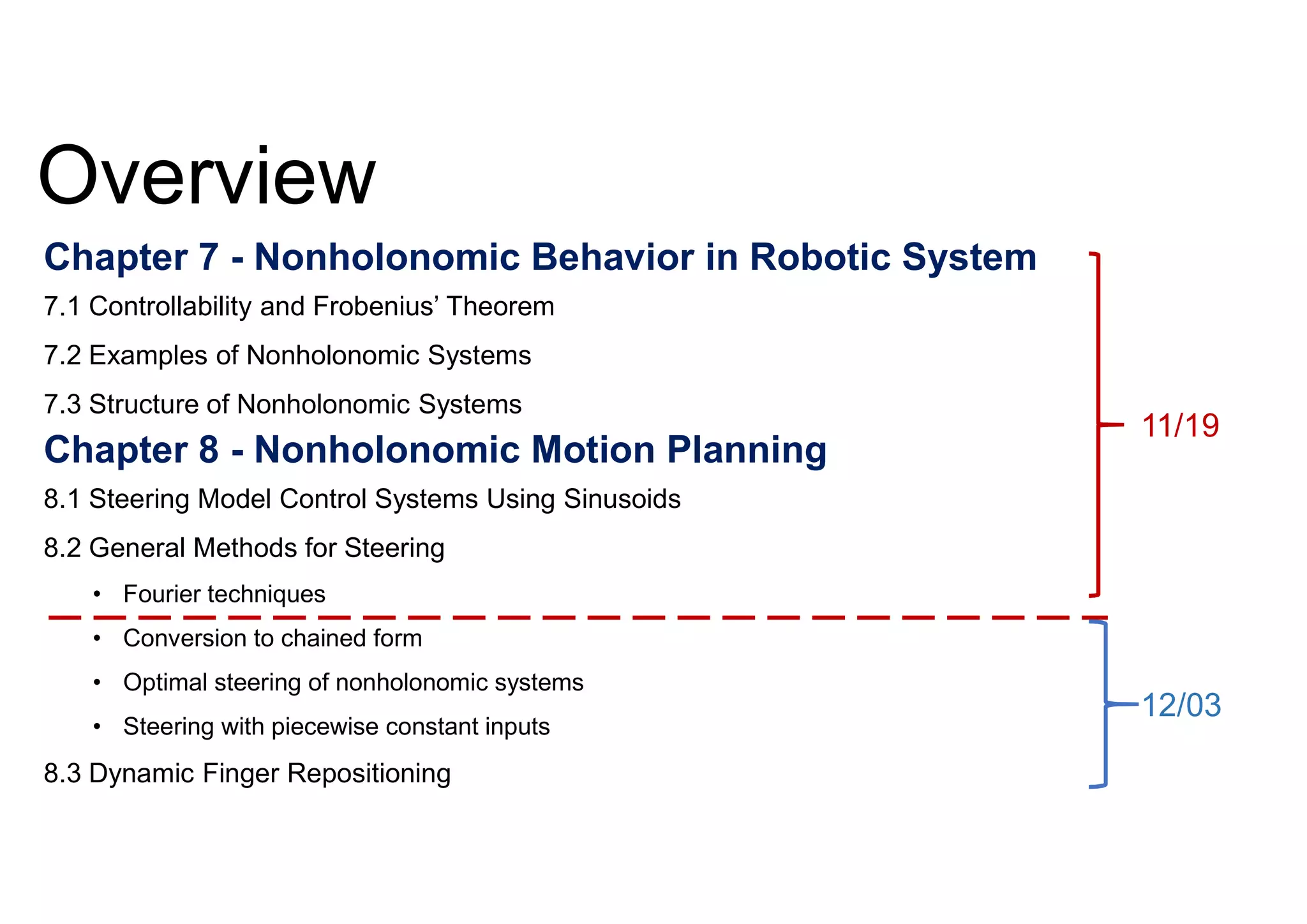 Overview

Chapter 7 - Nonholonomic Behavior in Robotic System

7.1 Controllability and Frobenius' Theorem

7.2 Examples of Nonholonomic Systems

7.3 Structure of Nonholonomic Systems

Chapter 8 - Nonholonomic Motion Planning

8.1 Steering Model Control Systems Using Sinusoids

8.2 General Methods for Steering

• Fourier techniques

• Conversion to chained form

• Optimal steering of nonholonomic systems

• Steering with piecewise constant inputs

8.3 Dynamic Finger Repositioning

11/19

12/03